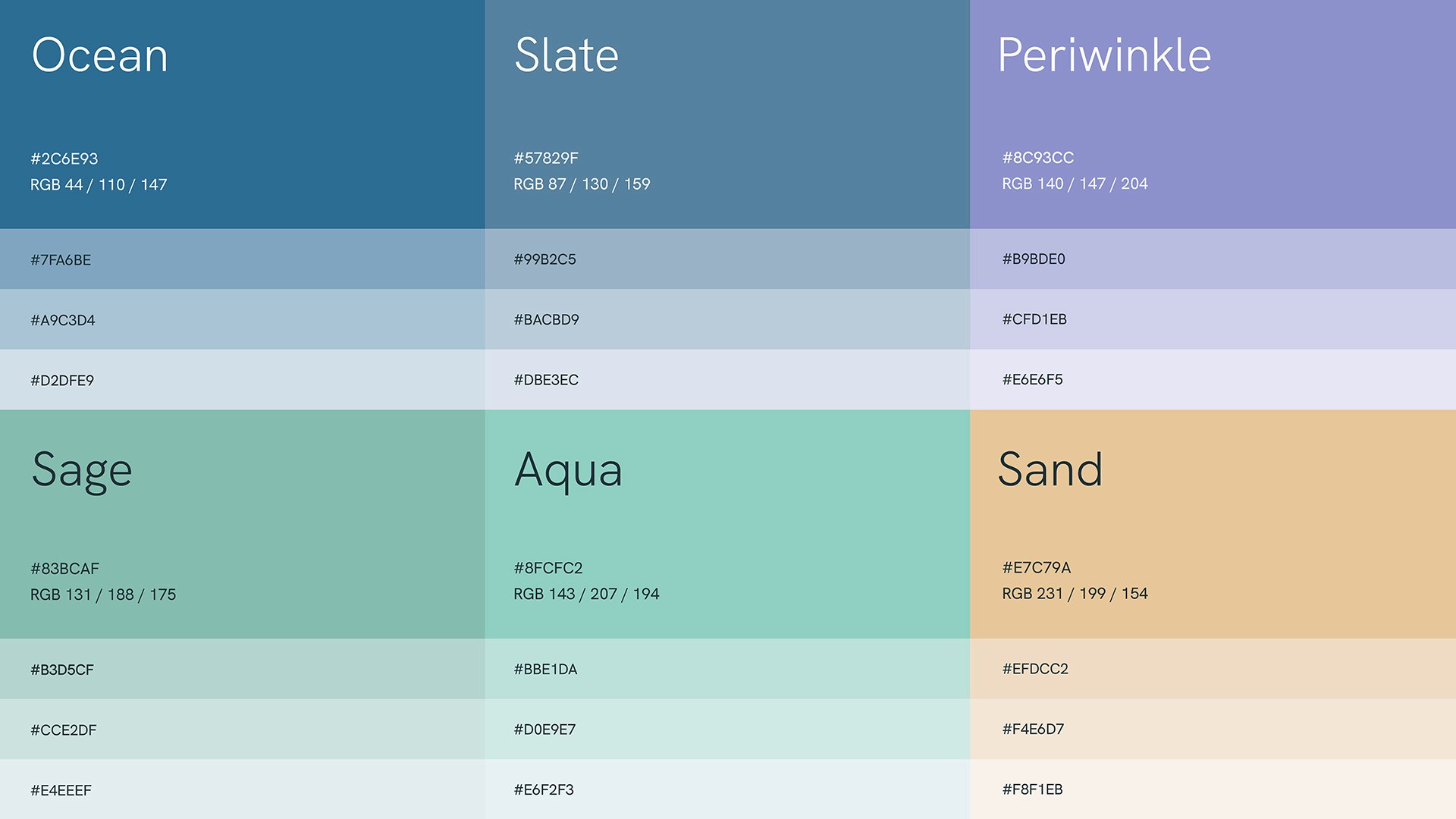 Ocean

#2C6E93
RGB 44 / 110 / 147

#7FA6BE

#A9C3D4

#D2DFE9

Slate

#57829F
RGB 87 / 130 / 159

#99B2C5

#BACBD9

#DBE3EC

Periwinkle

#8C93CC
RGB 140 / 147 / 204

#B9BDE0

#CFD1EB

#E6E6F5

Sage

#83BCAF
RGB 131 / 188 / 175

#B3D5CF

#CCE2DF

#E4EEEF

Aqua

#8FCFC2
RGB 143 / 207 / 194

#BBE1DA

#D0E9E7

#E6F2F3

Sand

#E7C79A
RGB 231 / 199 / 154

#EFDCC2

#F4E6D7

#F8F1EB